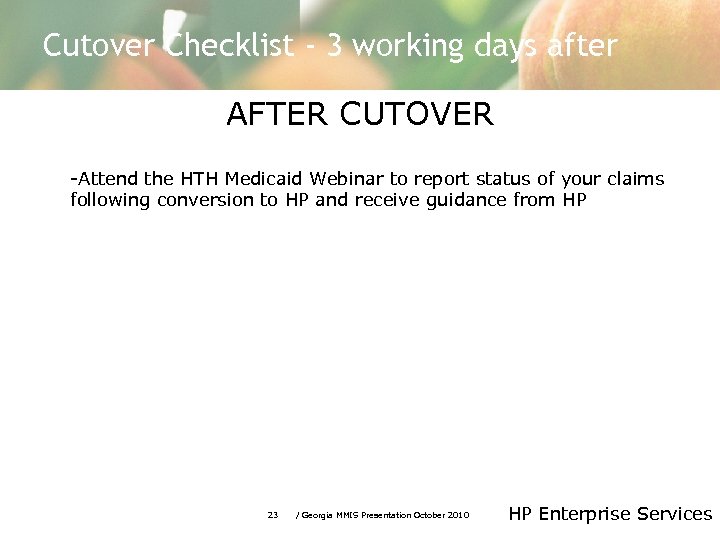 Cutover Checklist - 3 working days after

AFTER CUTOVER

-Attend the HTH Medicaid Webinar to report status of your claims following conversion to HP and receive guidance from HP

23 / Georgia MMIS Presentation October 2010

HP Enterprise Services